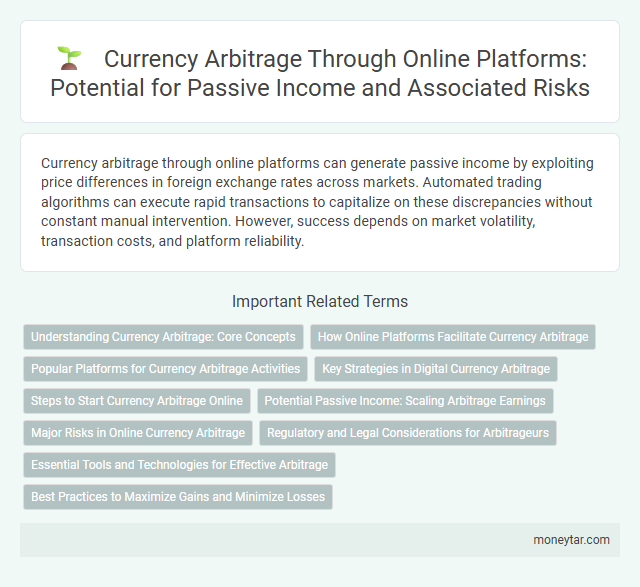 Currency Arbitrage Through Online Platforms: Potential for Passive Income and Associated Risks

Currency arbitrage through online platforms can generate passive income by exploiting price differences in foreign exchange rates across markets. Automated trading algorithms can execute rapid transactions to capitalize on these discrepancies without constant manual intervention. However, success depends on market volatility, transaction costs, and platform reliability.

Important Related Terms

Understanding Currency Arbitrage: Core Concepts

How Online Platforms Facilitate Currency Arbitrage

Popular Platforms for Currency Arbitrage Activities

Key Strategies in Digital Currency Arbitrage

Steps to Start Currency Arbitrage Online

Potential Passive Income: Scaling Arbitrage Earnings

Major Risks in Online Currency Arbitrage

Regulatory and Legal Considerations for Arbitrageurs

Essential Tools and Technologies for Effective Arbitrage

Best Practices to Maximize Gains and Minimize Losses

moneytar.com